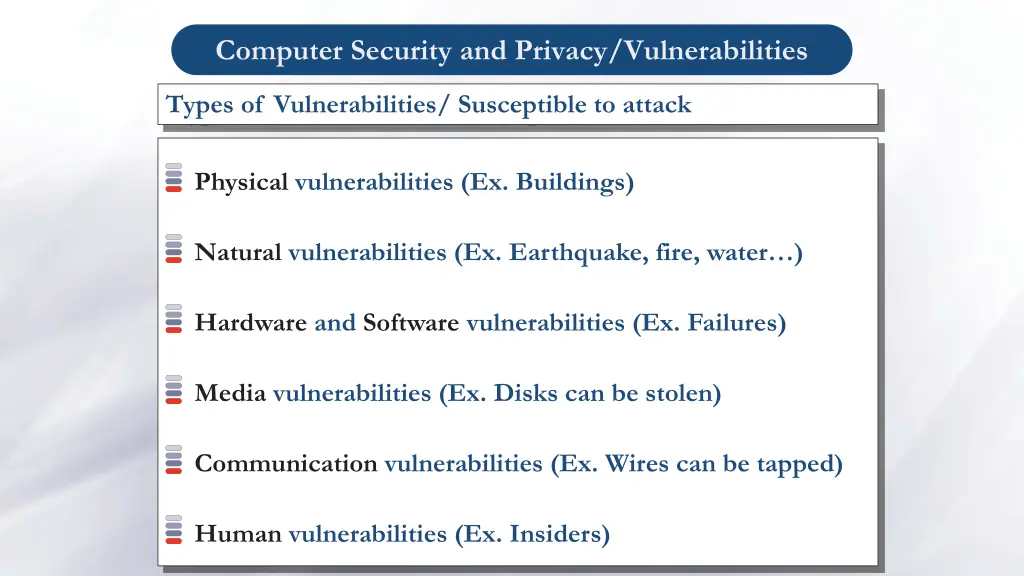 Computer Security and Privacy/Vulnerabilities

Types of Vulnerabilities/ Susceptible to attack

Physical vulnerabilities (Ex. Buildings)

Natural vulnerabilities (Ex. Earthquake, fire, water…)

Hardware and Software vulnerabilities (Ex. Failures)

Media vulnerabilities (Ex. Disks can be stolen)

Communication vulnerabilities (Ex. Wires can be tapped)

Human vulnerabilities (Ex. Insiders)